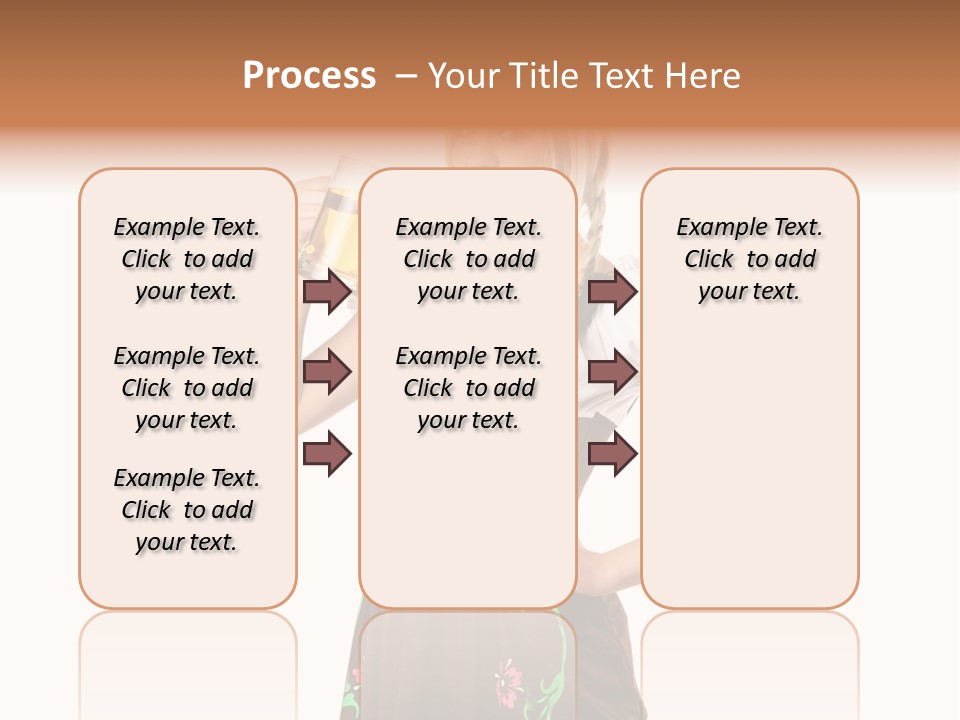 Process – Your Title Text Here

Example Text. Click to add your text.

Example Text. Click to add your text.

Example Text. Click to add your text.

Example Text. Click to add your text.

Example Text. Click to add your text.

Example Text. Click to add your text.